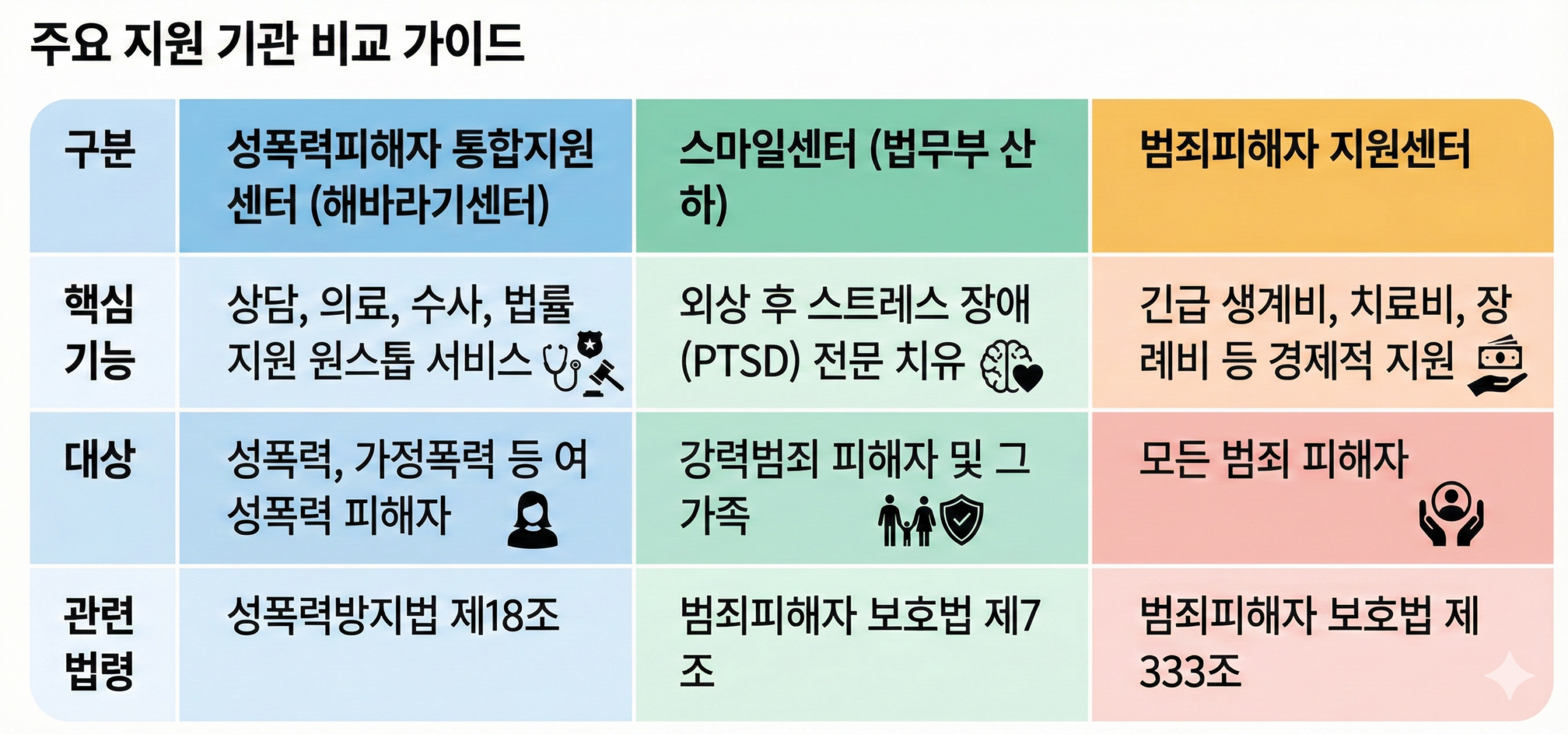 주요 지원 기관 비교 가이드

| 구분 | 성폭력피해자 통합지원센터 (해바라기센터) | 스마일센터 (법무부 산하) | 범죄피해자 지원센터 |
|---|---|---|---|
| 핵심 기능 | 상담, 의료, 수사, 법률 지원 원스톱 서비스 | 외상 후 스트레스 장애 (PTSD) 전문 치유 | 긴급 생계비, 치료비, 장례비 등 경제적 지원 |
| 대상 | 성폭력, 가정폭력 등 여성폭력 피해자 | 강력범죄 피해자 및 그 가족 | 모든 범죄 피해자 |
| 관련 법령 | 성폭력방지법 제18조 | 범죄피해자 보호법 제7조 | 범죄피해자 보호법 제333조 |